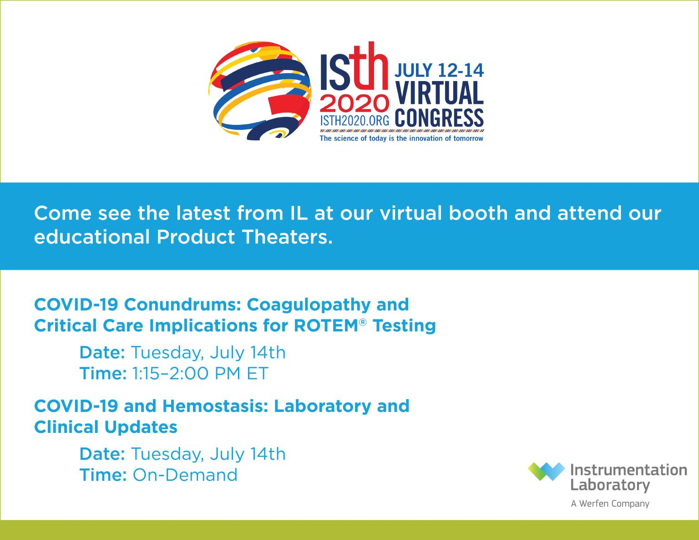 ISth 2020 ISTH2020.ORG
JULY 12-14 VIRTUAL CONGRESS
The science of today is the innovation of tomorrow

Come see the latest from IL at our virtual booth and attend our educational Product Theaters.

COVID-19 Conundrums: Coagulopathy and Critical Care Implications for ROTEM® Testing

Date: Tuesday, July 14th
Time: 1:15–2:00 PM ET

COVID-19 and Hemostasis: Laboratory and Clinical Updates

Date: Tuesday, July 14th
Time: On-Demand

Instrumentation Laboratory
A Werfen Company